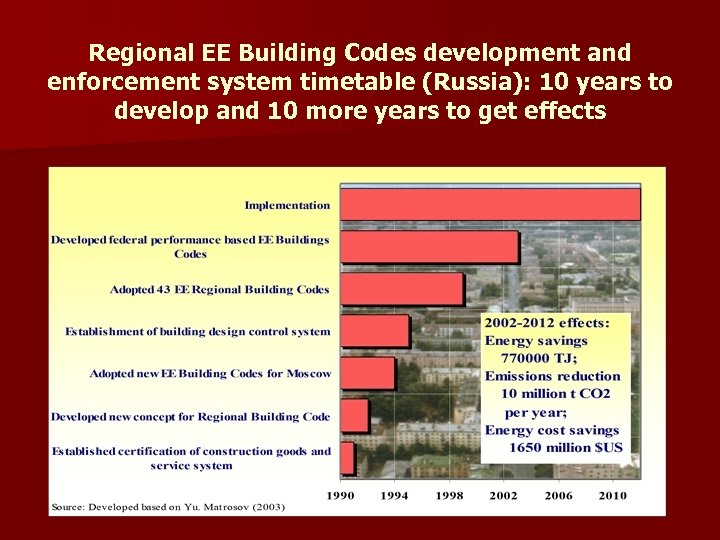 Regional EE Building Codes development and enforcement system timetable (Russia): 10 years to develop and 10 more years to get effects

Implementation

Developed federal performance based EE Buildings Codes

Adopted 43 EE Regional Building Codes

Establishment of building design control system

Adopted new EE Building Codes for Moscow

Developed new concept for Regional Building Code

Established certification of construction goods and service system

2002-2012 effects:
Energy savings 770000 TJ;
Emissions reduction 10 million t CO2 per year;
Energy cost savings 1650 million $US

1990 1994 1998 2002 2006 2010

Source: Developed based on Yu. Matrosov (2003)